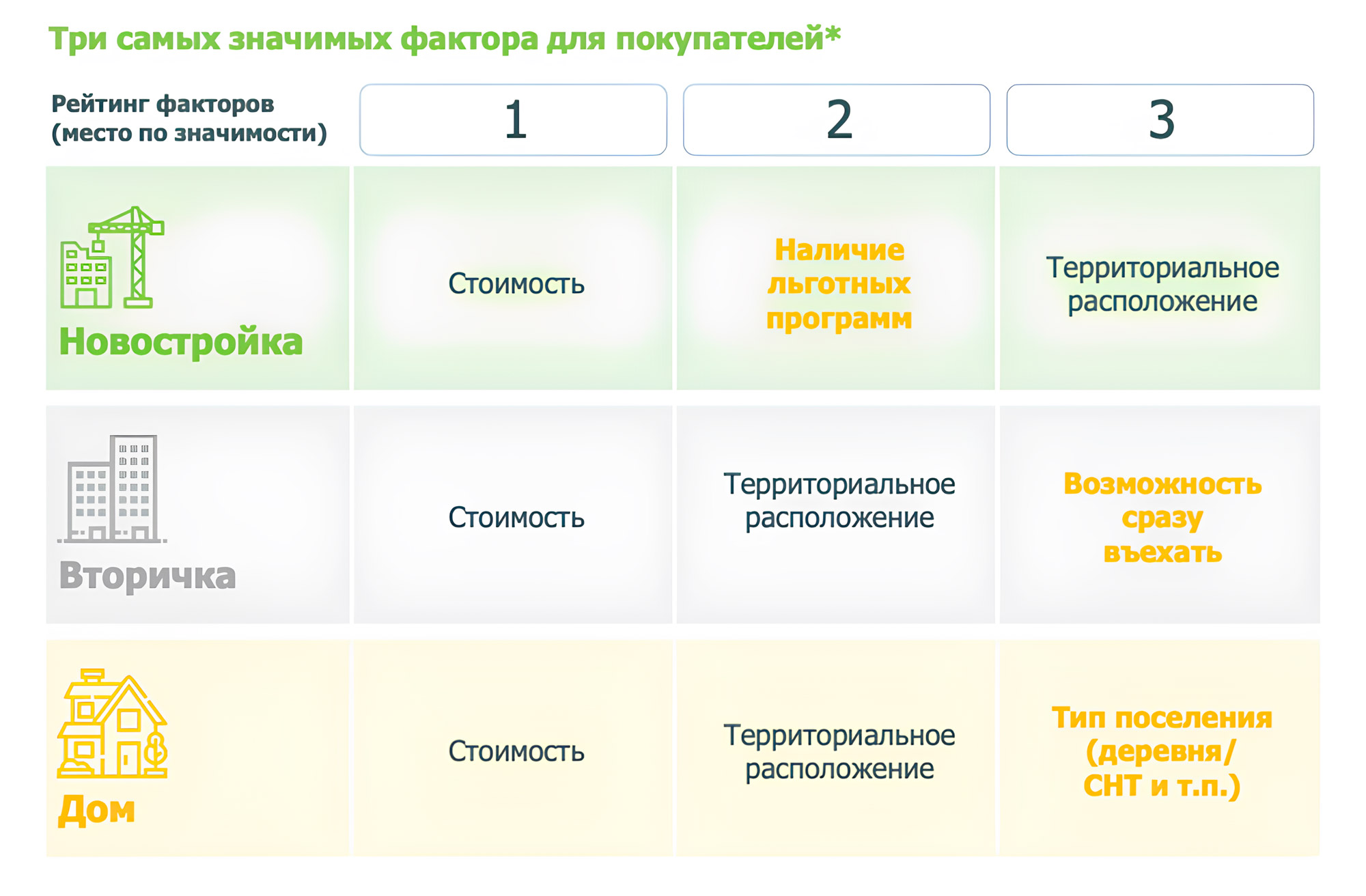 Три самых значимых фактора для покупателей*

| Рейтинг факторов (место по значимости) | 1 | 2 | 3 |
|---|---|---|---|
| Новостройка | Стоимость | Наличие льготных программ | Территориальное расположение |
| Вторичка | Стоимость | Территориальное расположение | Возможность сразу въехать |
| Дом | Стоимость | Территориальное расположение | Тип поселения (деревня/ СНТ и т.п.) |